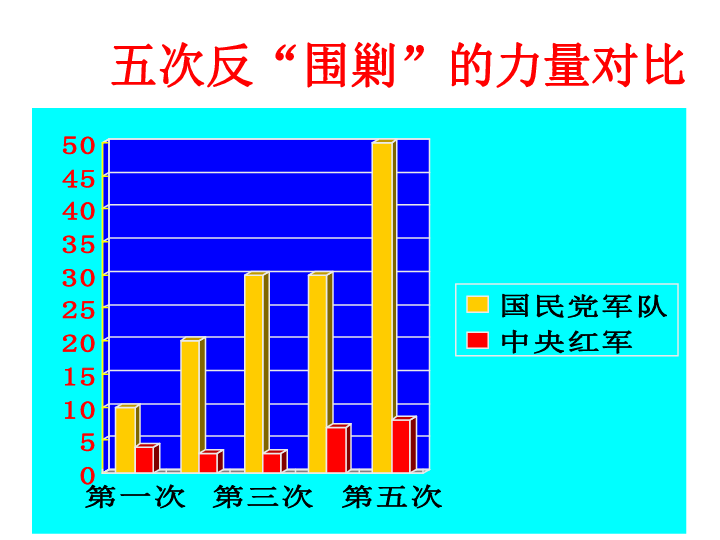 五次反“围剿”的力量对比

50
45
40
35
30
25
20
15
10
5
0

第一次 第三次 第五次

国民党军队
中央红军